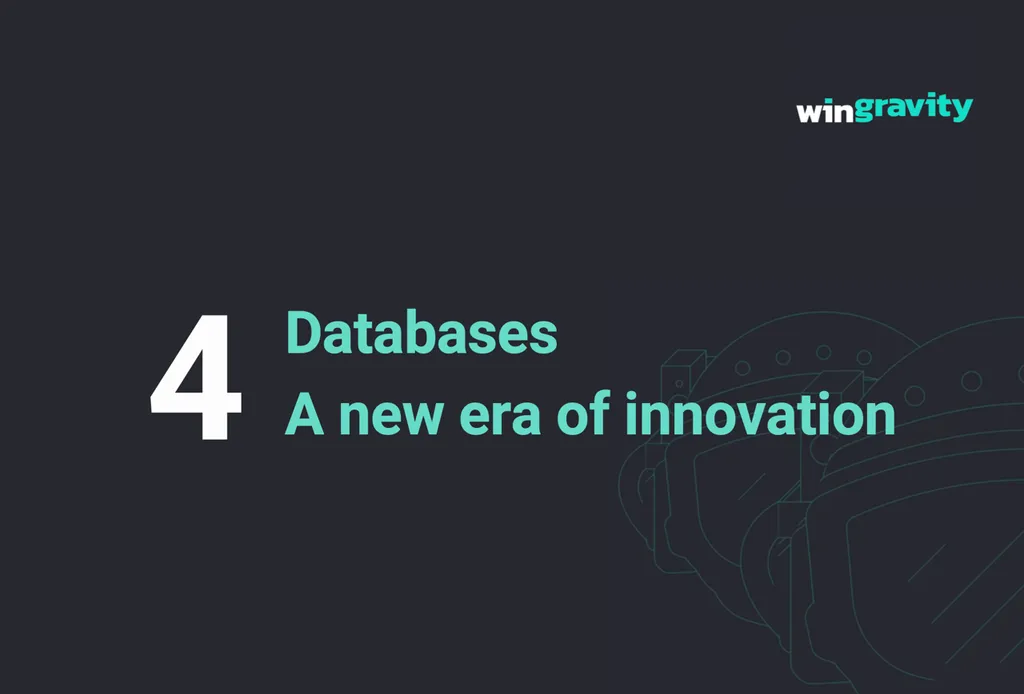 wingravity

4

Databases
A new era of innovation